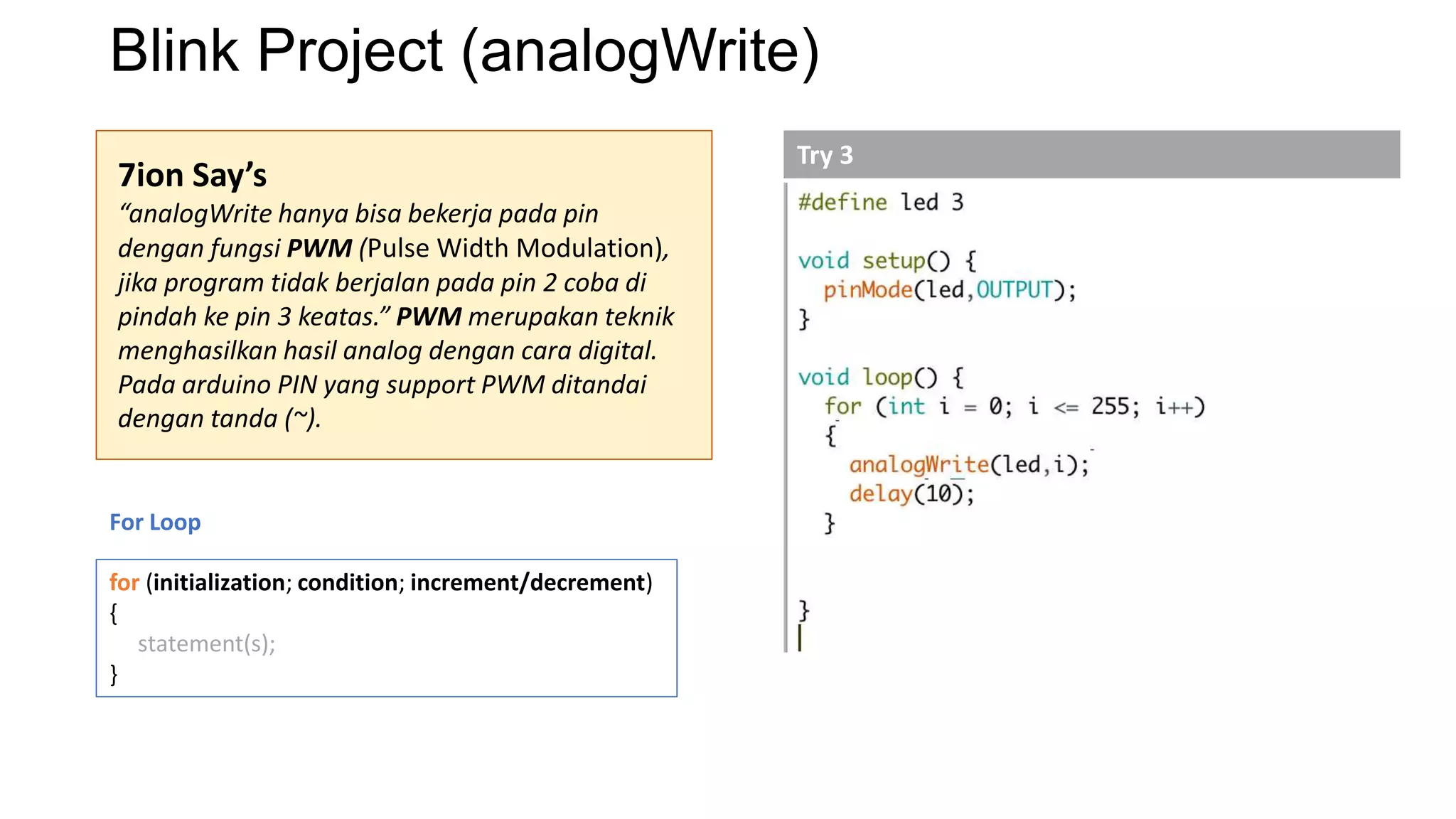 Blink Project (analogWrite)

7ion Say's
"analogWrite hanya bisa bekerja pada pin dengan fungsi PWM (Pulse Width Modulation), jika program tidak berjalan pada pin 2 coba di pindah ke pin 3 keatas." PWM merupakan teknik menghasilkan hasil analog dengan cara digital. Pada arduino PIN yang support PWM ditandai dengan tanda (~).

For Loop

for (initialization; condition; increment/decrement)
{
statement(s);
}

Try 3

#define led 3

void setup() {
pinMode(led,OUTPUT);
}

void loop() {
for (int i = 0; i <= 255; i++)
{
analogWrite(led,i);
delay(10);
}

}